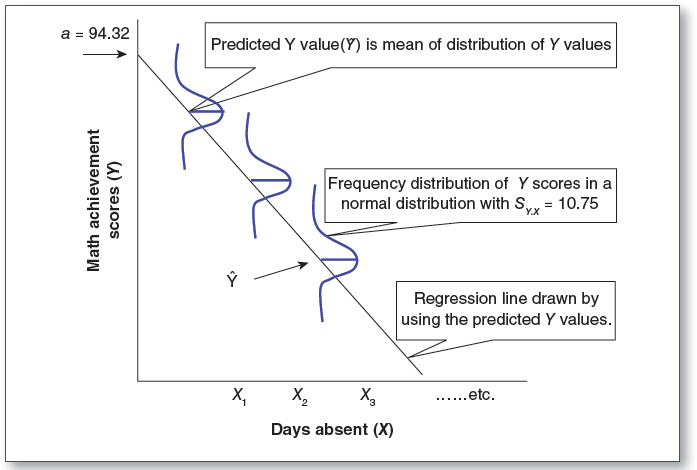 $a$ = 94.32

Predicted Y value($\hat{Y}$) is mean of distribution of $Y$ values

Math achievement scores ($Y$)

Frequency distribution of $Y$ scores in a normal distribution with $S_{Y.X}$ = 10.75

$\hat{Y}$

Regression line drawn by using the predicted $Y$ values.

$X_1$ $X_2$ $X_3$ ……etc.

Days absent ($X$)